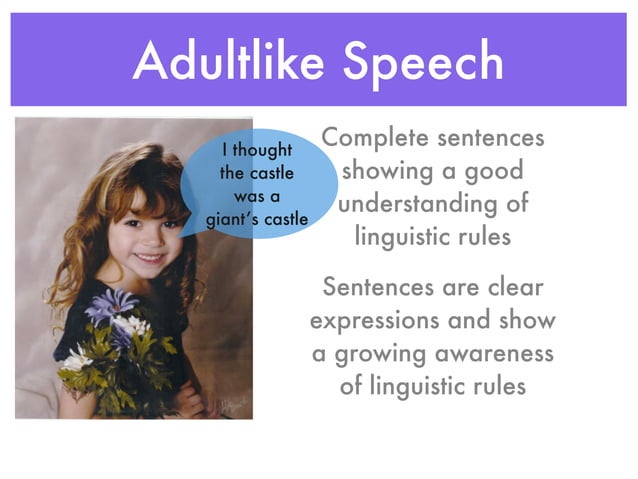 Adultlike Speech

I thought the castle was a giant's castle

Complete sentences showing a good understanding of linguistic rules

Sentences are clear expressions and show a growing awareness of linguistic rules